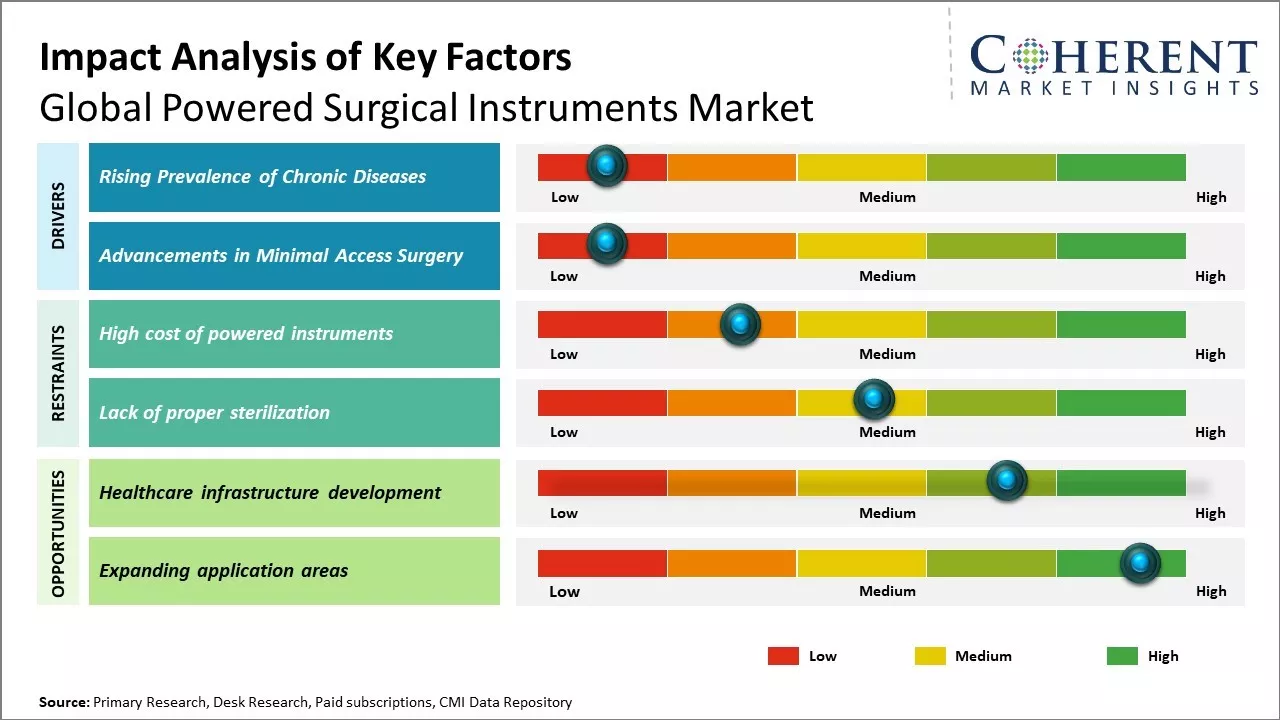 Impact Analysis of Key Factors
Global Powered Surgical Instruments Market

COHERENT
MARKET INSIGHTS

DRIVERS

Rising Prevalence of Chronic Diseases
Low Medium High

Advancements in Minimal Access Surgery
Low Medium High

RESTRAINTS

High cost of powered instruments
Low Medium High

Lack of proper sterilization
Low Medium High

OPPORTUNITIES

Healthcare infrastructure development
Low Medium High

Expanding application areas
Low Medium High

Low Medium High

Source: Primary Research, Desk Research, Paid subscriptions, CMI Data Repository